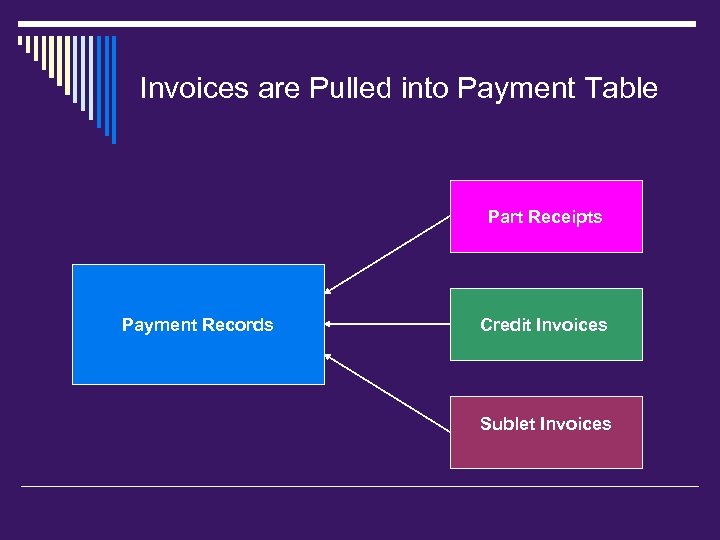 Invoices are Pulled into Payment Table

Payment Records

Part Receipts

Credit Invoices

Sublet Invoices